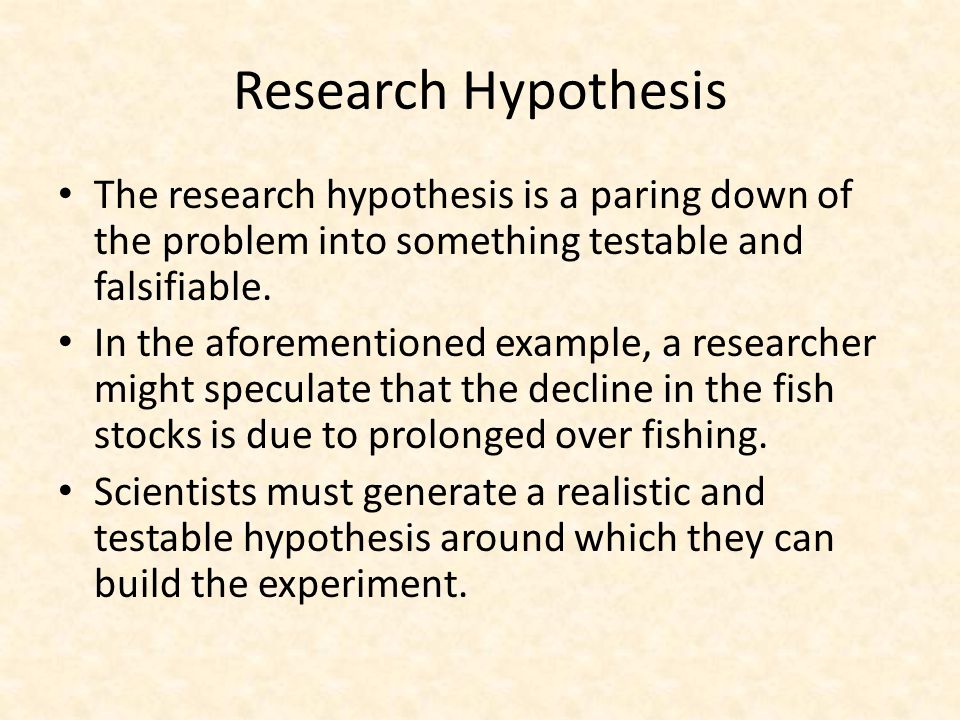 Research Hypothesis

• The research hypothesis is a paring down of the problem into something testable and falsifiable.
• In the aforementioned example, a researcher might speculate that the decline in the fish stocks is due to prolonged over fishing.
• Scientists must generate a realistic and testable hypothesis around which they can build the experiment.